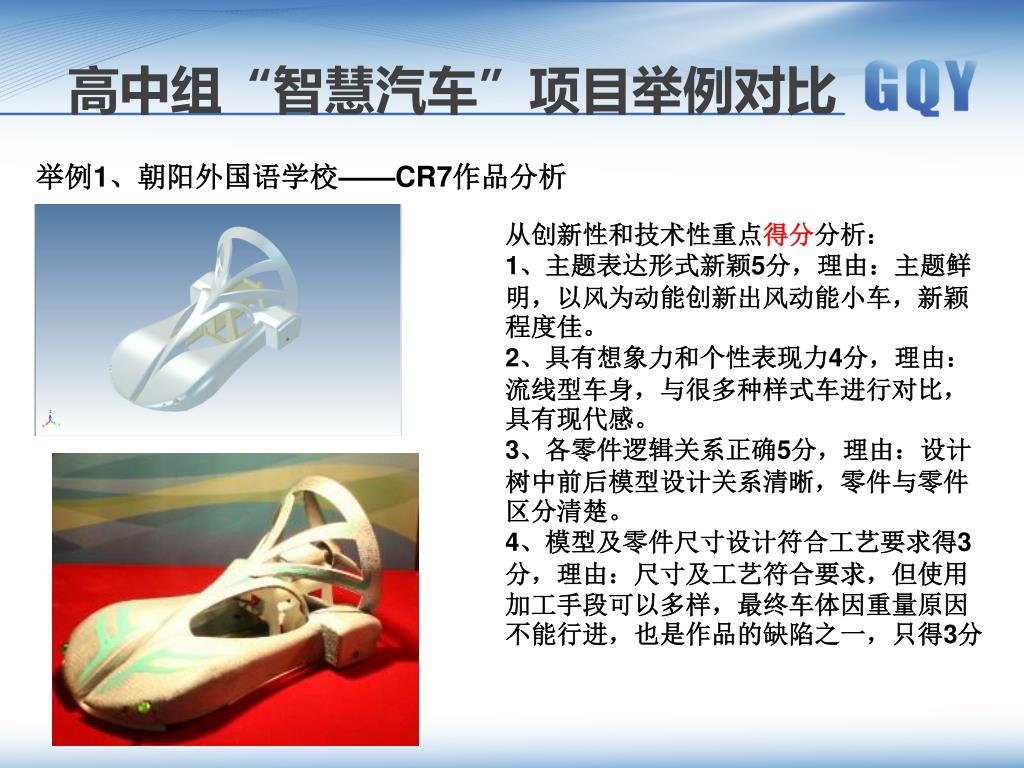 高中组“智慧汽车”项目举例对比 GQY

举例1、朝阳外国语学校——CR7作品分析

从创新性和技术性重点得分分析：
1、主题表达形式新颖5分，理由：主题鲜明，以风为动能创新出风动能小车，新颖程度佳。
2、具有想象力和个性表现力4分，理由：流线型车身，与很多种样式车进行对比，具有现代感。
3、各零件逻辑关系正确5分，理由：设计树中前后模型设计关系清晰，零件与零件区分清楚。
4、模型及零件尺寸设计符合工艺要求得3分，理由：尺寸及工艺符合要求，但使用加工手段可以多样，最终车体因重量原因不能行进，也是作品的缺陷之一，只得3分